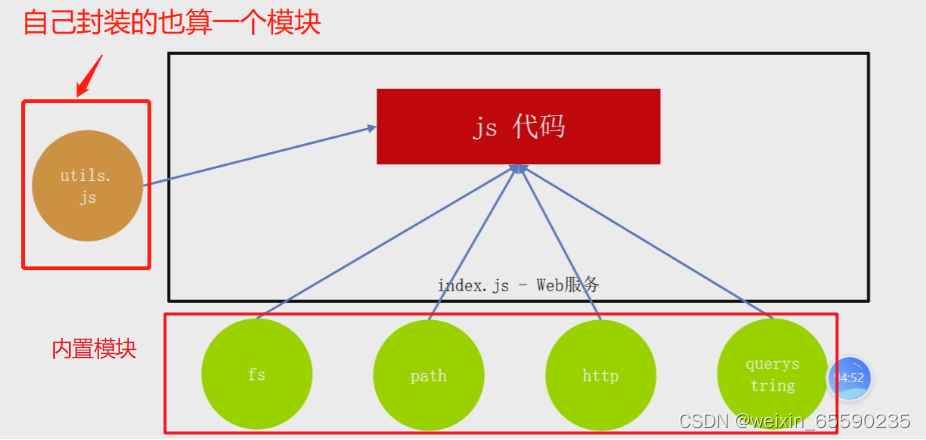 自己封装的也算一个模块

utils.js

js 代码

index.js - Web服务

内置模块

fs

path

http

querystring

04:52

CSDN @weixin_65590235